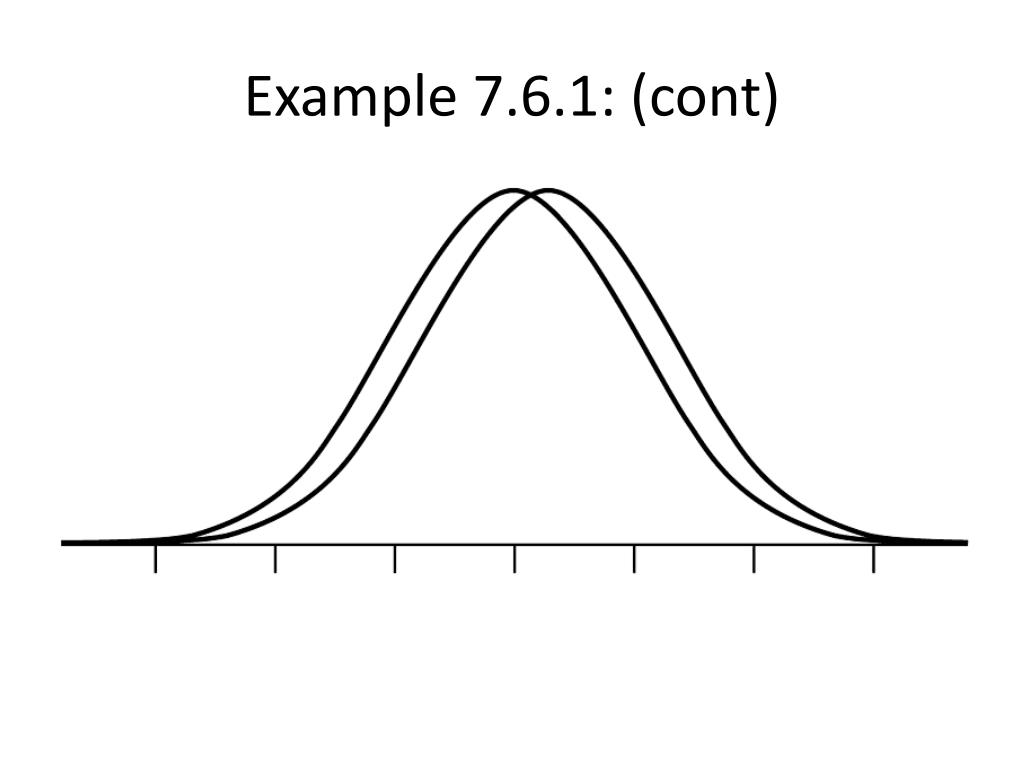 Example 7.6.1: (cont)